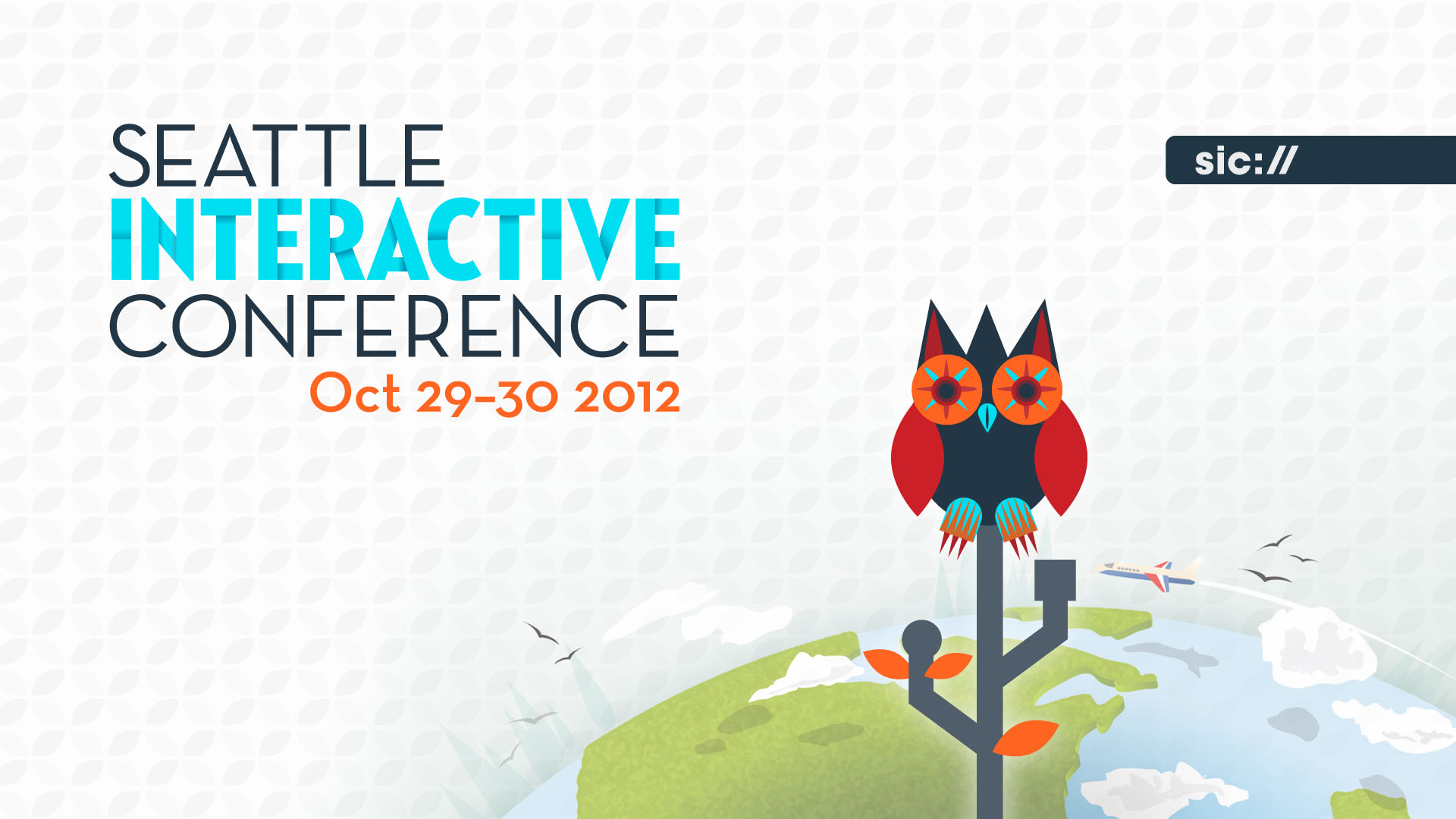 SEATTLE
INTERACTIVE
CONFERENCE
Oct 29–30 2012

sic://